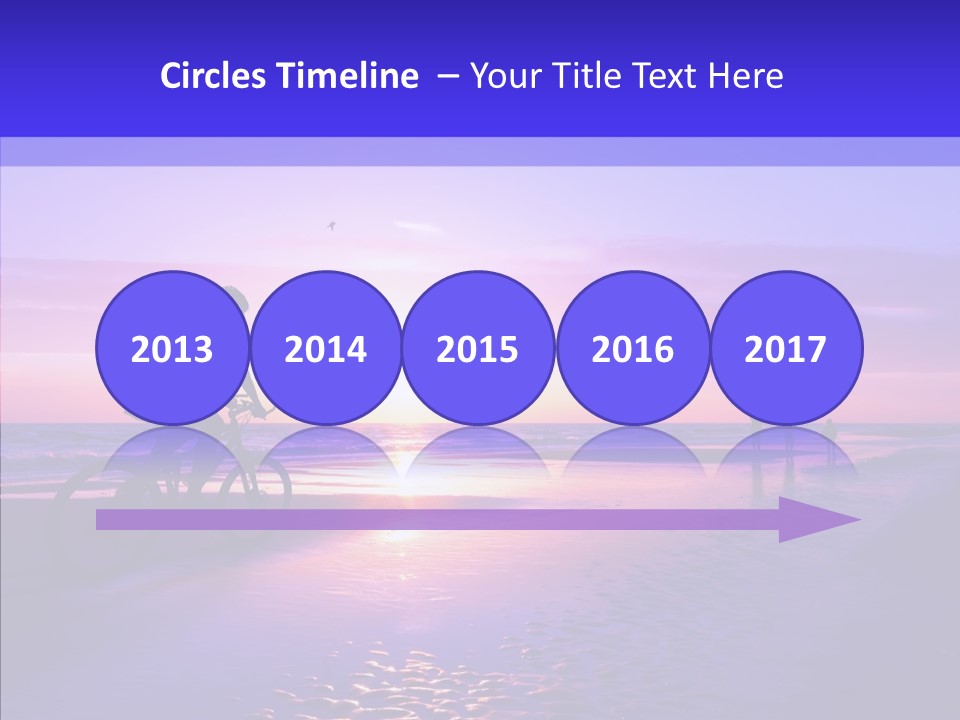 Circles Timeline – Your Title Text Here

2013

2014

2015

2016

2017